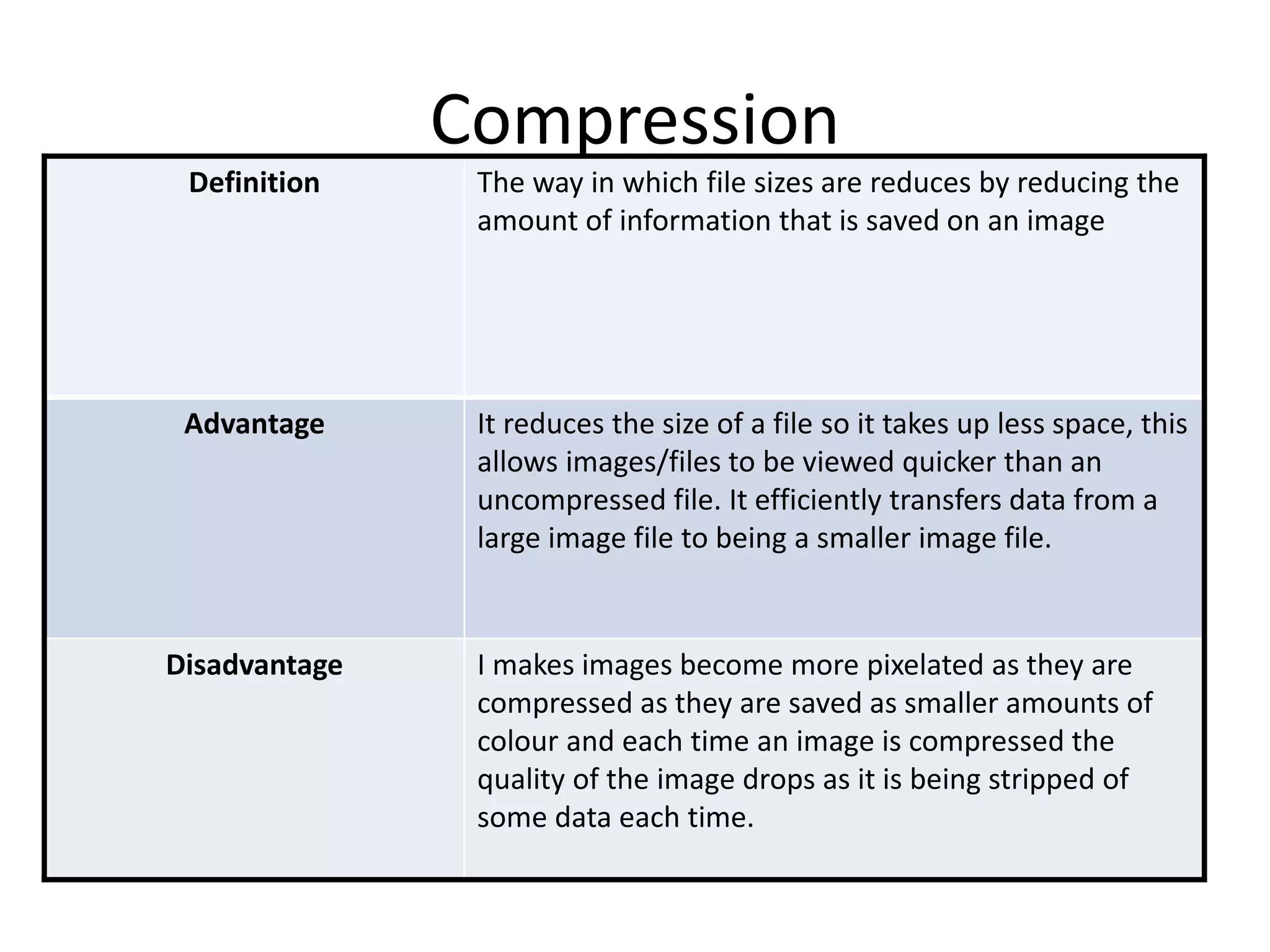 Compression

| Definition | The way in which file sizes are reduces by reducing the amount of information that is saved on an image |
|---|---|
| Advantage | It reduces the size of a file so it takes up less space, this allows images/files to be viewed quicker than an uncompressed file. It efficiently transfers data from a large image file to being a smaller image file. |
| Disadvantage | I makes images become more pixelated as they are compressed as they are saved as smaller amounts of colour and each time an image is compressed the quality of the image drops as it is being stripped of some data each time. |